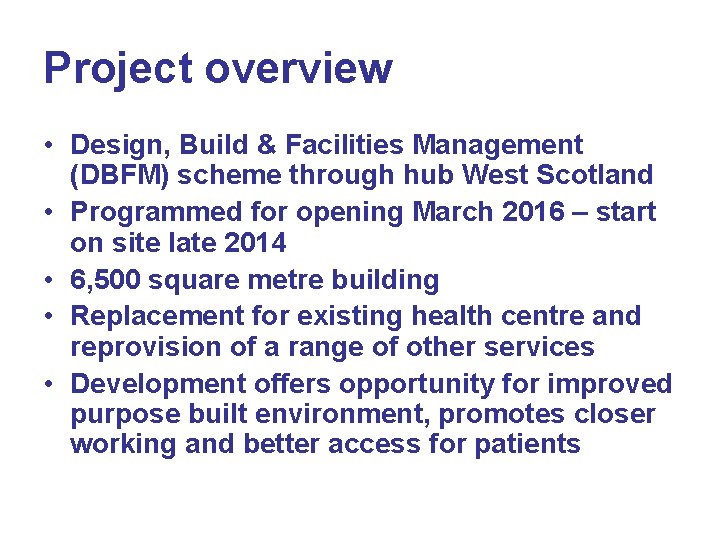 Project overview

• Design, Build & Facilities Management (DBFM) scheme through hub West Scotland
• Programmed for opening March 2016 – start on site late 2014
• 6,500 square metre building
• Replacement for existing health centre and reprovision of a range of other services
• Development offers opportunity for improved purpose built environment, promotes closer working and better access for patients